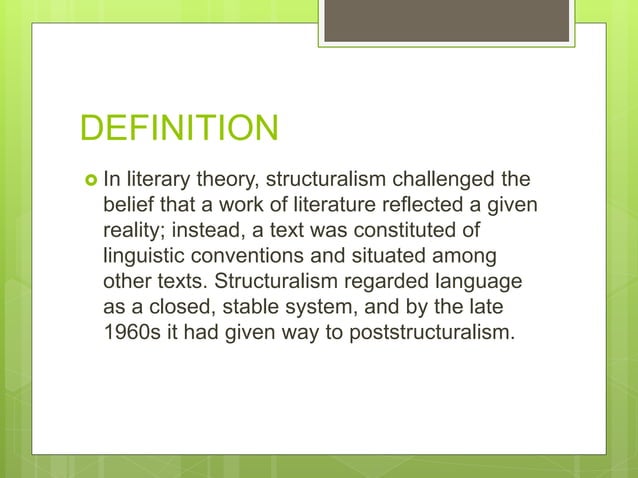 DEFINITION

In literary theory, structuralism challenged the belief that a work of literature reflected a given reality; instead, a text was constituted of linguistic conventions and situated among other texts. Structuralism regarded language as a closed, stable system, and by the late 1960s it had given way to poststructuralism.